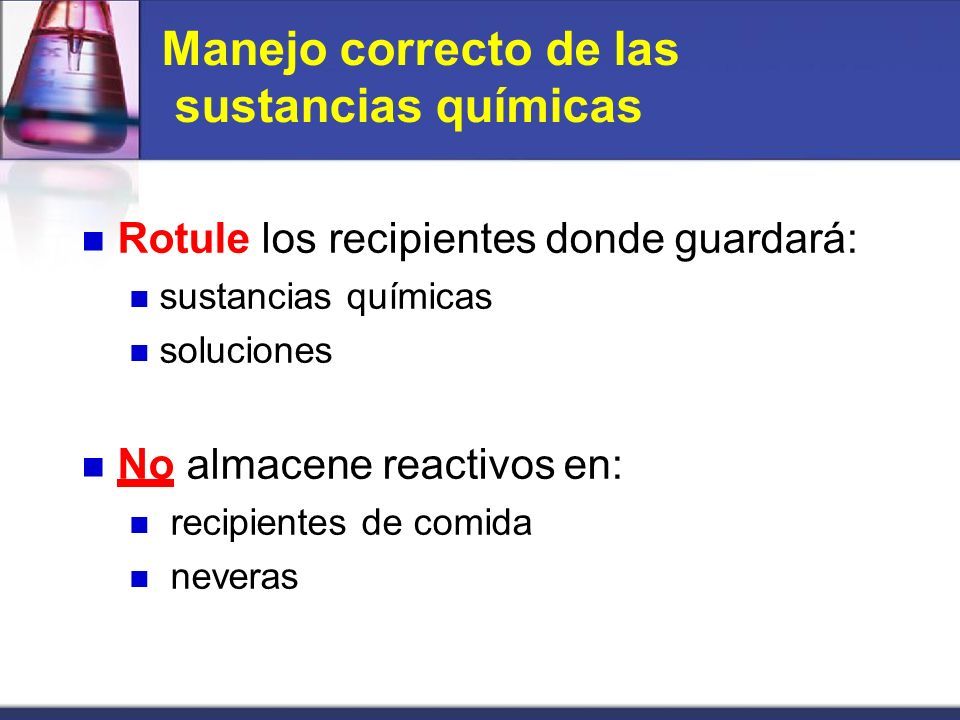 Manejo correcto de las sustancias químicas

- Rotule los recipientes donde guardará:
  - sustancias químicas
  - soluciones

- No almacene reactivos en:
  - recipientes de comida
  - neveras